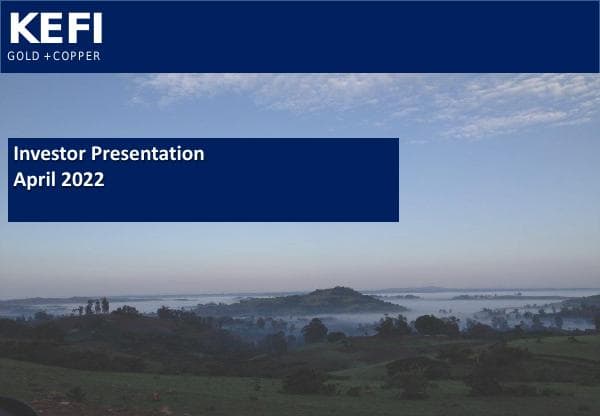 KEFI
GOLD + COPPER

Investor Presentation
April 2022